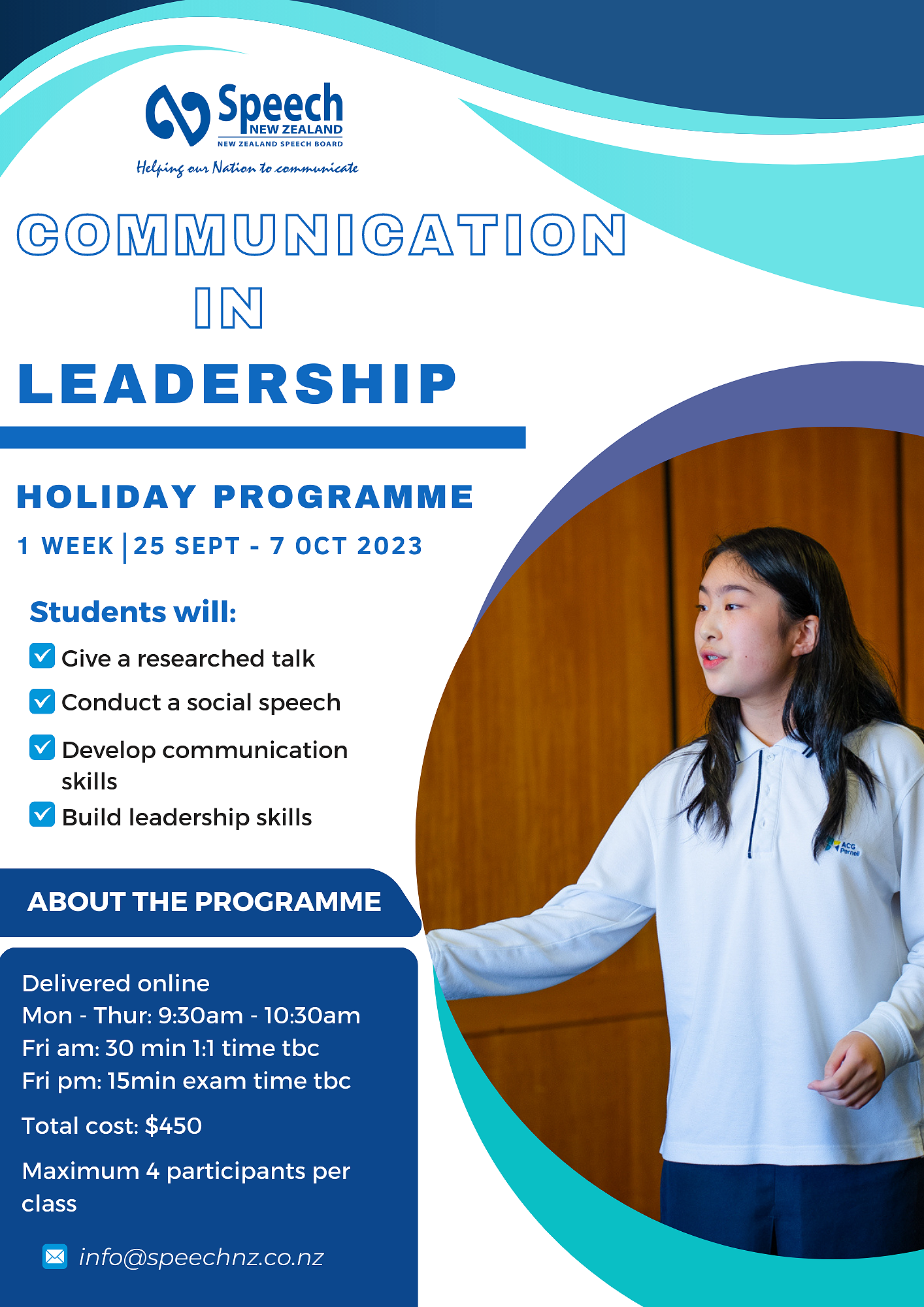 Speech
NEW ZEALAND
NEW ZEALAND SPEECH BOARD
Helping our Nation to communicate

COMMUNICATION IN LEADERSHIP

HOLIDAY PROGRAMME
1 WEEK | 25 SEPT - 7 OCT 2023

Students will:
Give a researched talk
Conduct a social speech
Develop communication skills
Build leadership skills

ABOUT THE PROGRAMME

Delivered online
Mon - Thur: 9:30am - 10:30am
Fri am: 30 min 1:1 time tbc
Fri pm: 15min exam time tbc

Total cost: $450

Maximum 4 participants per class

info@speechnz.co.nz

ACG Parnell